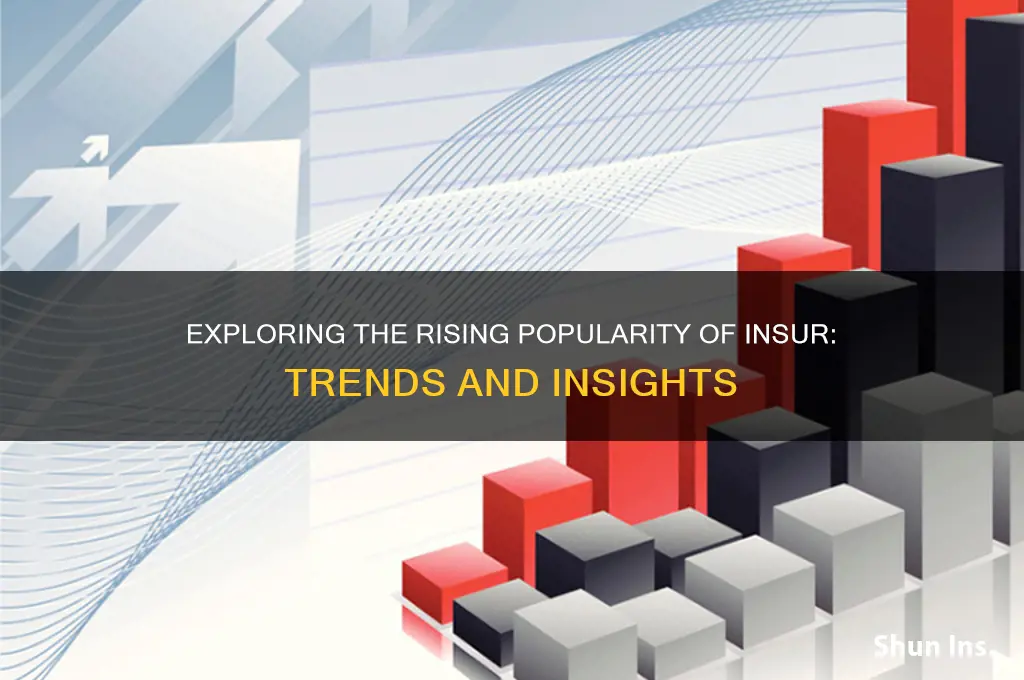 EXPLORING THE RISING POPULARITY OF INSUR: TRENDS AND INSIGHTS

Shun Ins.